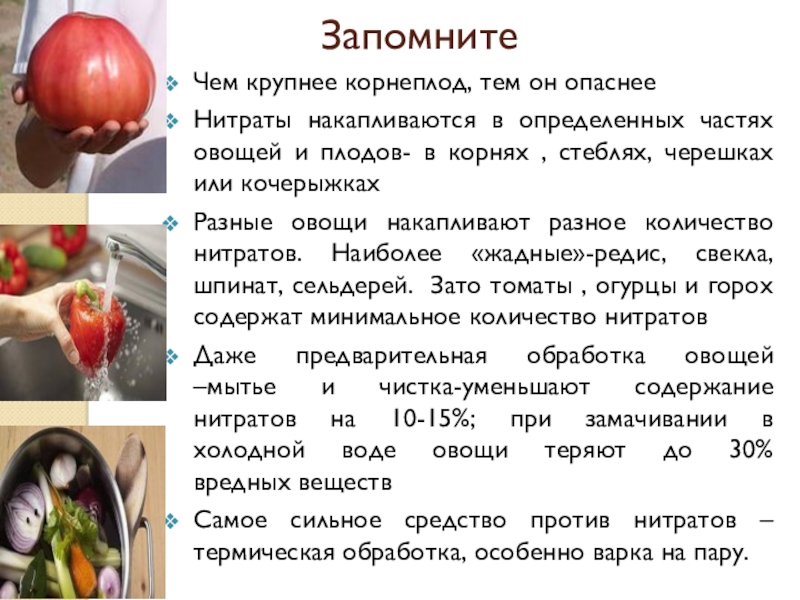 Запомните

Чем крупнее корнеплод, тем он опаснее

Нитраты накапливаются в определенных частях овощей и плодов- в корнях , стеблях, черешках или кочерыжках

Разные овощи накапливают разное количество нитратов. Наиболее «жадные»-редис, свекла, шпинат, сельдерей. Зато томаты , огурцы и горох содержат минимальное количество нитратов

Даже предварительная обработка овощей –мытье и чистка-уменьшают содержание нитратов на 10-15%; при замачивании в холодной воде овощи теряют до 30% вредных веществ

Самое сильное средство против нитратов – термическая обработка, особенно варка на пару.